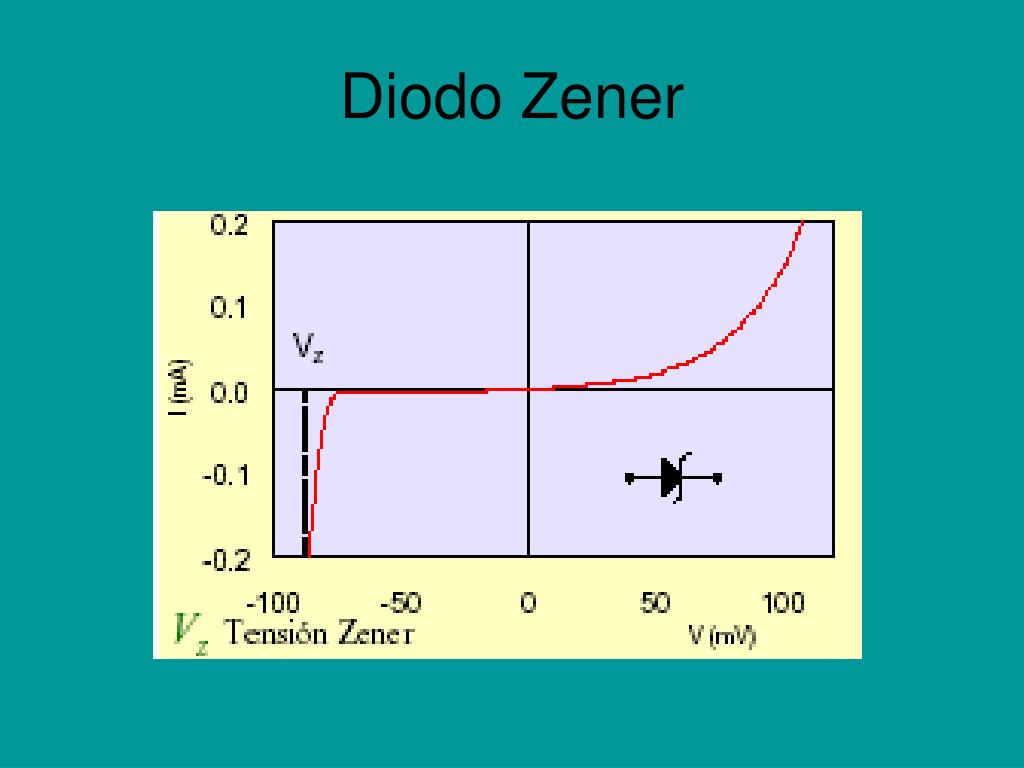 Diodo Zener

0.2
0.1
0.0
-0.1
-0.2
I (mA)
$V_z$
-100
-50
0
50
100
V (mV)
$V_z$ Tensión Zener